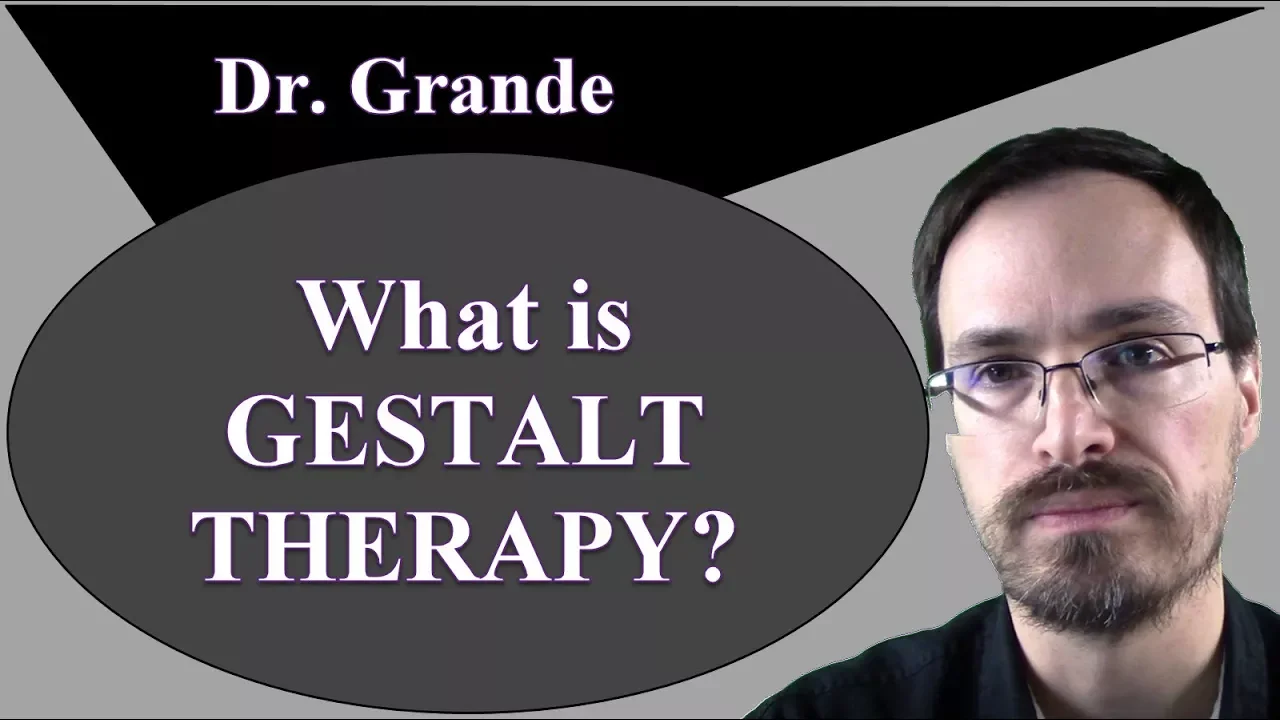 Dr. Grande

What is GESTALT THERAPY?